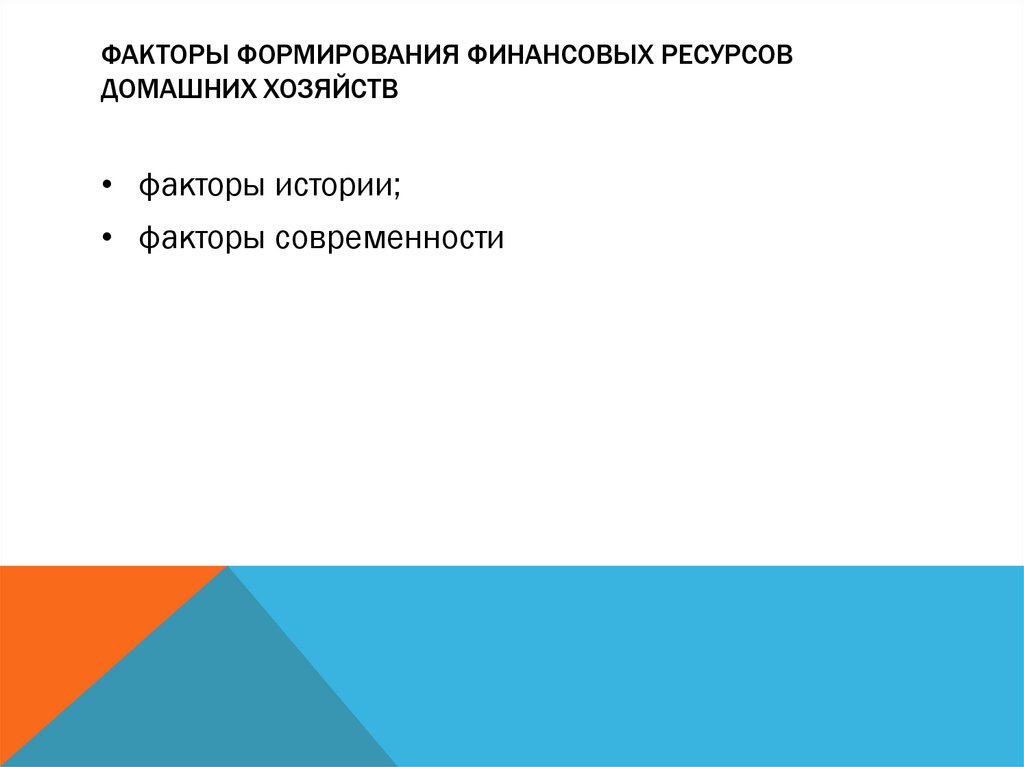 ФАКТОРЫ ФОРМИРОВАНИЯ ФИНАНСОВЫХ РЕСУРСОВ ДОМАШНИХ ХОЗЯЙСТВ

• факторы истории;
• факторы современности